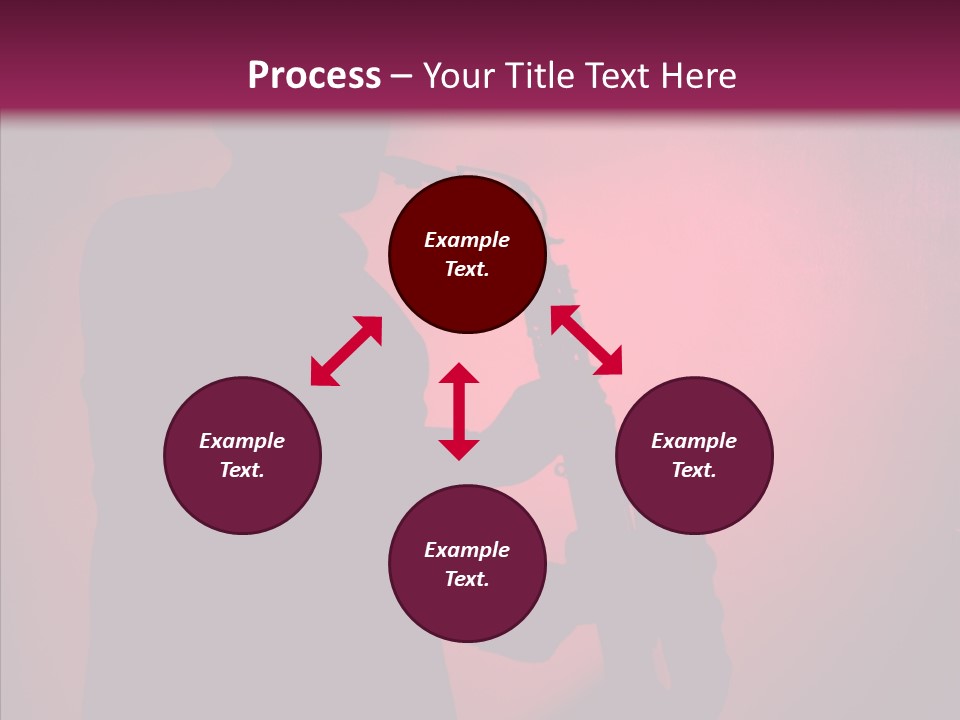 Process – Your Title Text Here

Example Text.

Example Text.

Example Text.

Example Text.